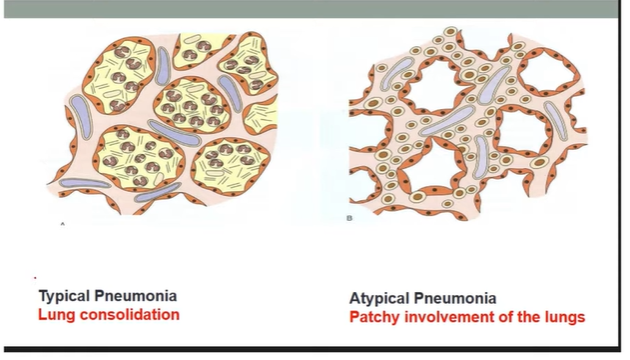 A

B

Typical Pneumonia
Lung consolidation

Atypical Pneumonia
Patchy involvement of the lungs